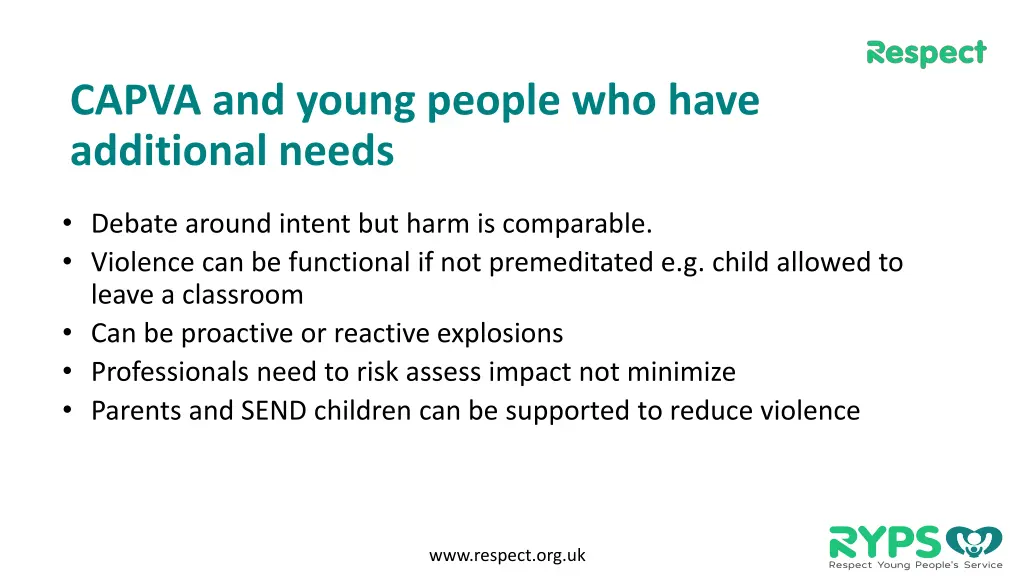 Respect

CAPVA and young people who have additional needs

• Debate around intent but harm is comparable.
• Violence can be functional if not premeditated e.g. child allowed to leave a classroom
• Can be proactive or reactive explosions
• Professionals need to risk assess impact not minimize
• Parents and SEND children can be supported to reduce violence

www.respect.org.uk

RYPS
Respect Young People's Service